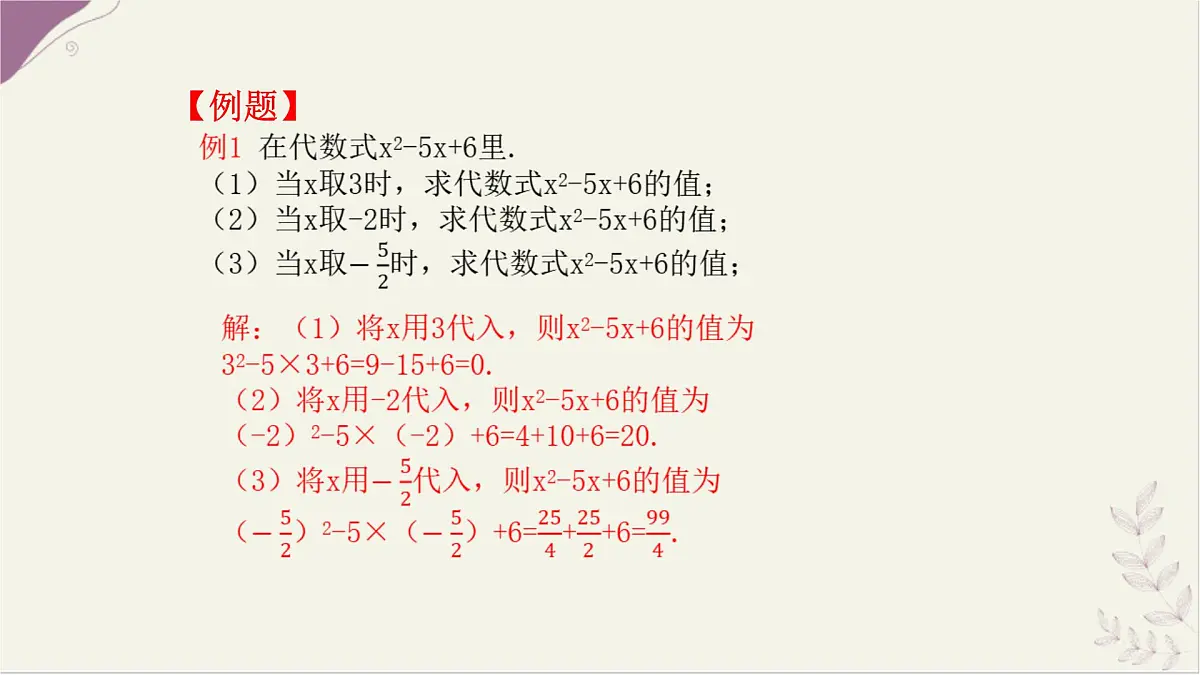 【例题】

例1 在代数式$x^2-5x+6$里.

（1）当x取3时，求代数式$x^2-5x+6$的值；

（2）当x取-2时，求代数式$x^2-5x+6$的值；

（3）当x取$-\frac{5}{2}$时，求代数式$x^2-5x+6$的值；

解：（1）将x用3代入，则$x^2-5x+6$的值为 $3^2-5\times3+6=9-15+6=0$.

（2）将x用-2代入，则$x^2-5x+6$的值为 $(-2)^2-5\times(-2)+6=4+10+6=20$.

（3）将x用$-\frac{5}{2}$代入，则$x^2-5x+6$的值为 $(-\frac{5}{2})^2-5\times(-\frac{5}{2})+6=\frac{25}{4}+\frac{25}{2}+6=\frac{99}{4}$.